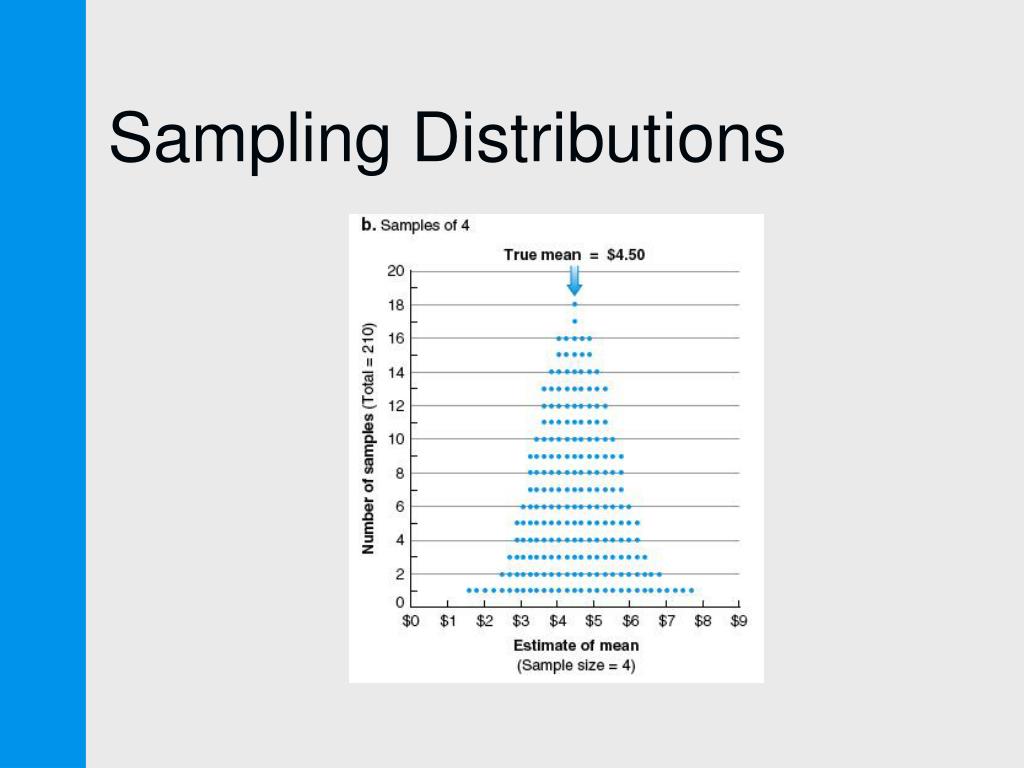 Sampling Distributions

b. Samples of 4

True mean = \$4.50

Number of samples (Total = 210)

20
18
16
14
12
10
8
6
4
2
0

\$0 \$1 \$2 \$3 \$4 \$5 \$6 \$7 \$8 \$9

Estimate of mean
(Sample size = 4)